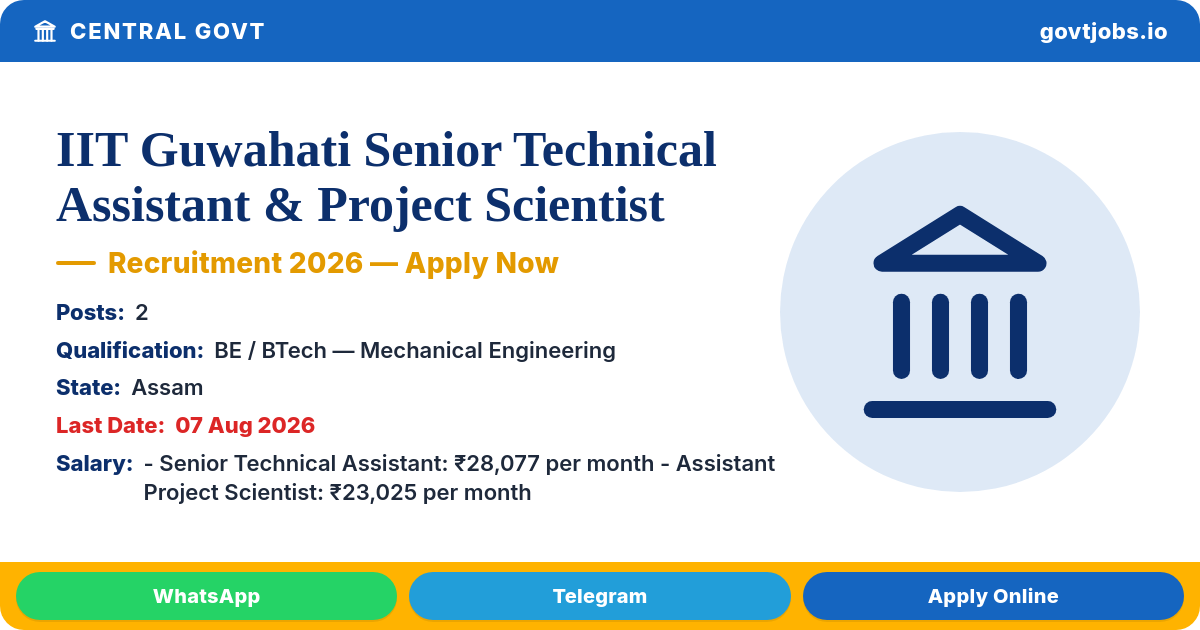 CENTRAL GOVT

govtjobs.io

IIT Guwahati Senior Technical Assistant & Project Scientist

— Recruitment 2026 — Apply Now

Posts: 2

Qualification: BE / BTech — Mechanical Engineering

State: Assam

Last Date: 07 Aug 2026

Salary: - Senior Technical Assistant: ₹28,077 per month - Assistant Project Scientist: ₹23,025 per month

WhatsApp

Telegram

Apply Online